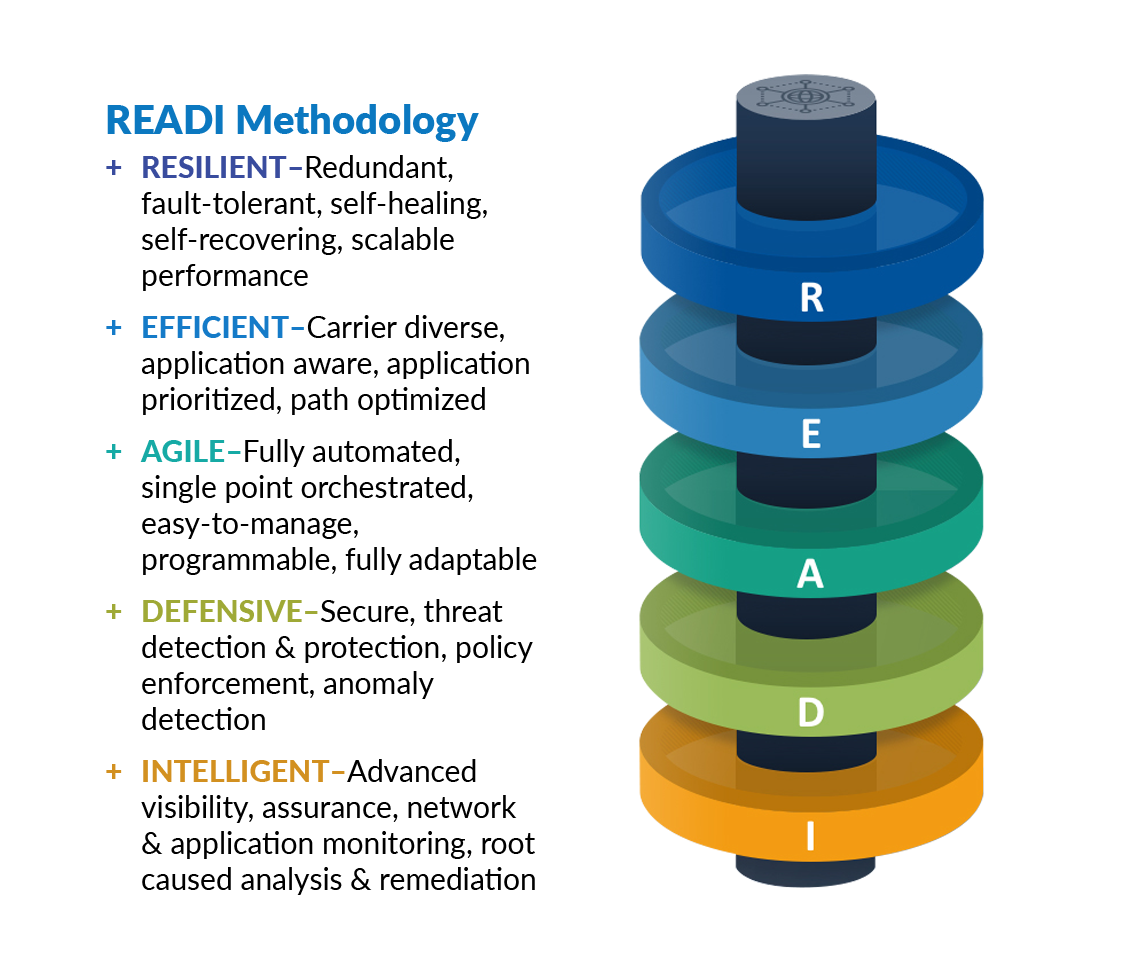 READI Methodology

+ RESILIENT–Redundant, fault-tolerant, self-healing, self-recovering, scalable performance

+ EFFICIENT–Carrier diverse, application aware, application prioritized, path optimized

+ AGILE–Fully automated, single point orchestrated, easy-to-manage, programmable, fully adaptable

+ DEFENSIVE–Secure, threat detection & protection, policy enforcement, anomaly detection

+ INTELLIGENT–Advanced visibility, assurance, network & application monitoring, root caused analysis & remediation

R
E
A
D
I